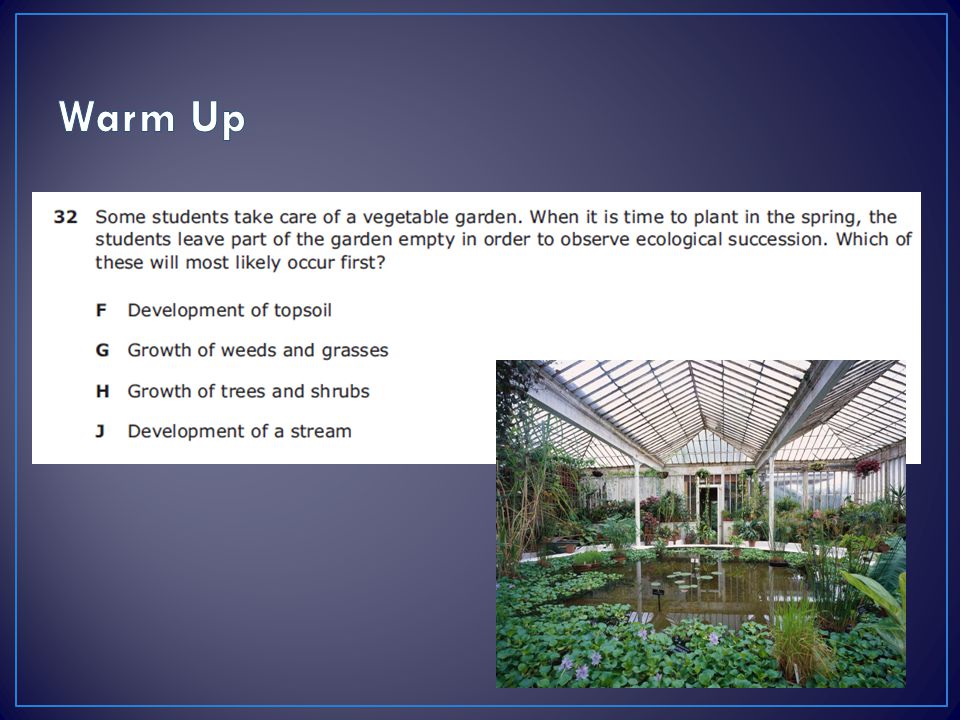 Warm Up

32 Some students take care of a vegetable garden. When it is time to plant in the spring, the students leave part of the garden empty in order to observe ecological succession. Which of these will most likely occur first?

F Development of topsoil

G Growth of weeds and grasses

H Growth of trees and shrubs

J Development of a stream